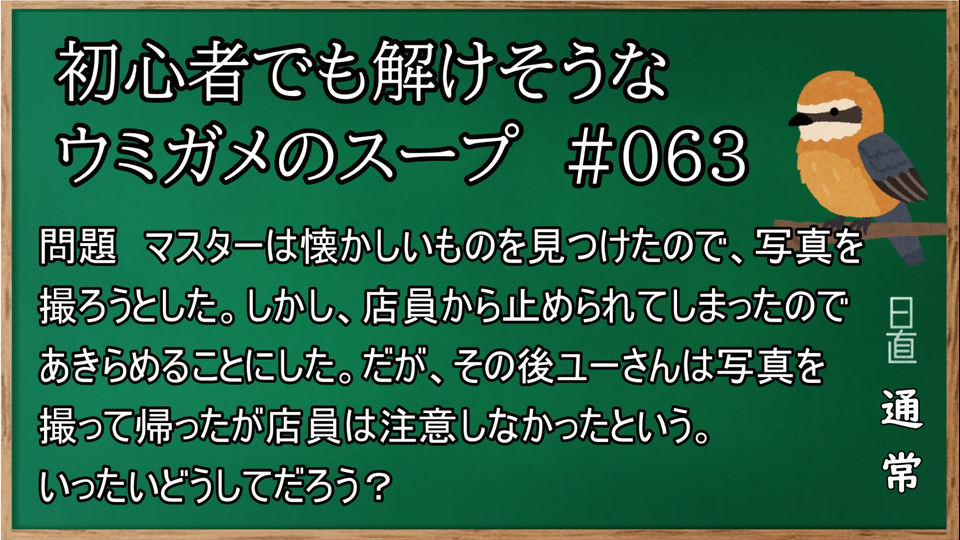 初心者でも解けそうな
ウミガメのスープ　#063

問題　マスターは懐かしいものを見つけたので、写真を撮ろうとした。しかし、店員から止められてしまったのであきらめることにした。だが、その後ユーさんは写真を撮って帰ったが店員は注意しなかったという。
いったいどうしてだろう？

日直
通常